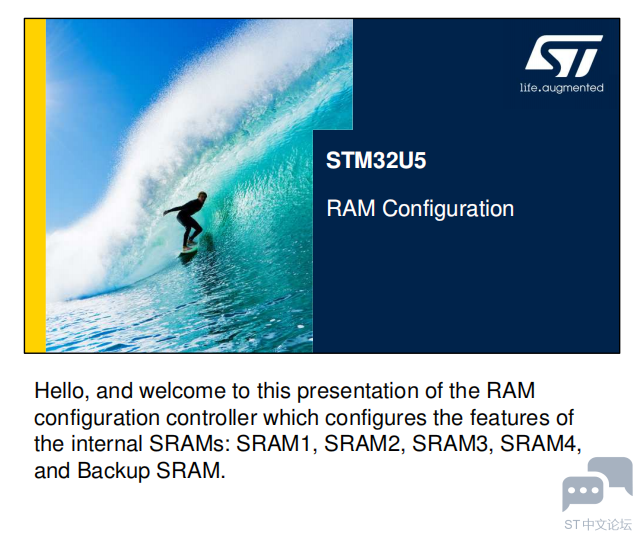 ST

life.augmented

STM32U5

RAM Configuration

Hello, and welcome to this presentation of the RAM configuration controller which configures the features of the internal SRAMs: SRAM1, SRAM2, SRAM3, SRAM4, and Backup SRAM.

ST中文论坛